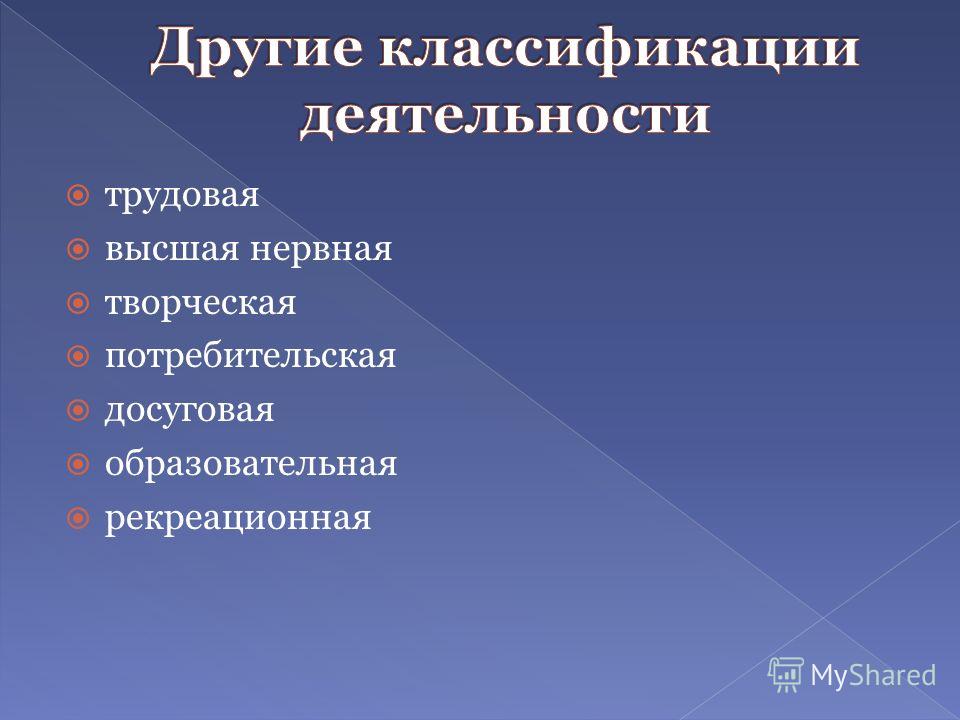 Другие классификации деятельности

трудовая
высшая нервная
творческая
потребительская
досуговая
образовательная
рекреационная

MyShared